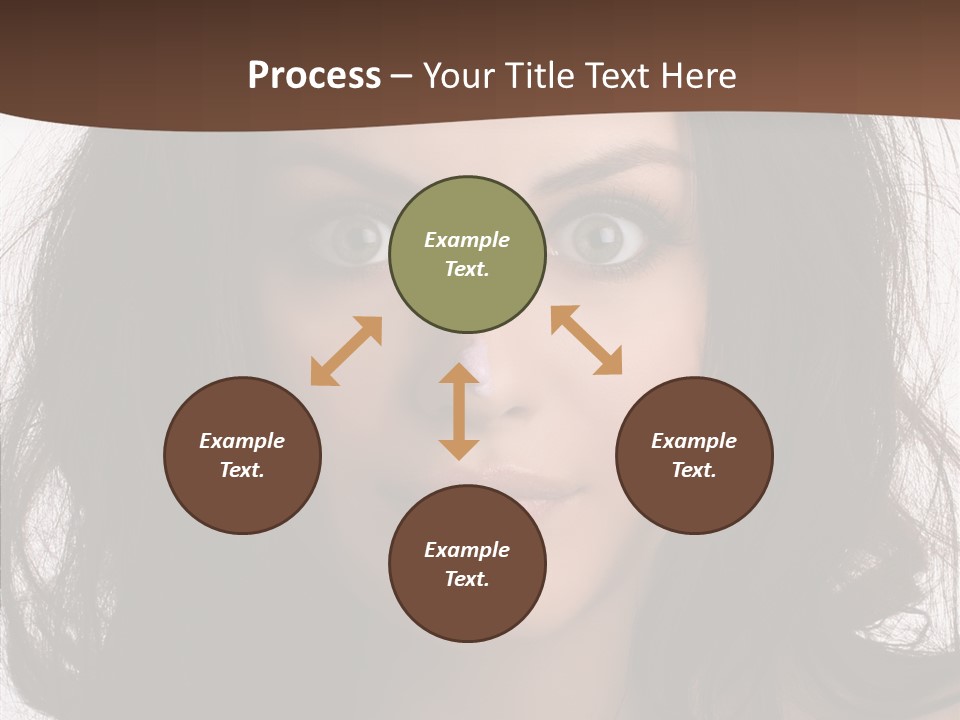 Process – Your Title Text Here

Example Text.

Example Text.

Example Text.

Example Text.